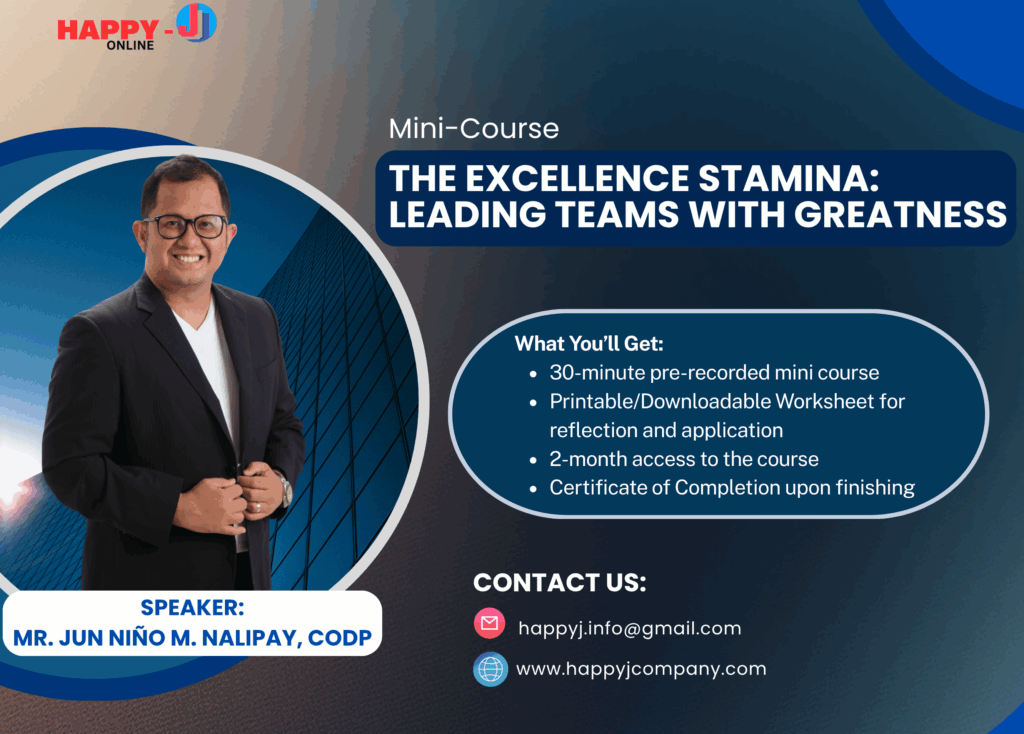 HAPPY - J
ONLINE

Mini-Course

THE EXCELLENCE STAMINA: LEADING TEAMS WITH GREATNESS

What You'll Get:
- 30-minute pre-recorded mini course
- Printable/Downloadable Worksheet for reflection and application
- 2-month access to the course
- Certificate of Completion upon finishing

SPEAKER:
MR. JUN NIÑO M. NALIPAY, CODP

CONTACT US:
happyj.info@gmail.com
www.happyjcompany.com